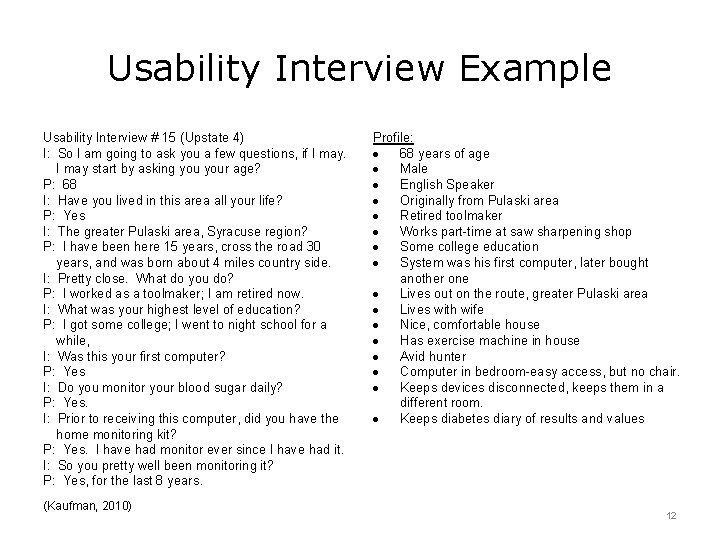 Usability Interview Example

Usability Interview # 15 (Upstate 4)
I: So I am going to ask you a few questions, if I may. I may start by asking you your age?
P: 68
I: Have you lived in this area all your life?
P: Yes
I: The greater Pulaski area, Syracuse region?
P: I have been here 15 years, cross the road 30 years, and was born about 4 miles country side.
I: Pretty close. What do you do?
P: I worked as a toolmaker; I am retired now.
I: What was your highest level of education?
P: I got some college; I went to night school for a while,
I: Was this your first computer?
P: Yes
I: Do you monitor your blood sugar daily?
P: Yes.
I: Prior to receiving this computer, did you have the home monitoring kit?
P: Yes. I have had monitor ever since I have had it.
I: So you pretty well been monitoring it?
P: Yes, for the last 8 years.

(Kaufman, 2010)

Profile:
• 68 years of age
• Male
• English Speaker
• Originally from Pulaski area
• Retired toolmaker
• Works part-time at saw sharpening shop
• Some college education
• System was his first computer, later bought another one
• Lives out on the route, greater Pulaski area
• Lives with wife
• Nice, comfortable house
• Has exercise machine in house
• Avid hunter
• Computer in bedroom-easy access, but no chair.
• Keeps devices disconnected, keeps them in a different room.
• Keeps diabetes diary of results and values

12